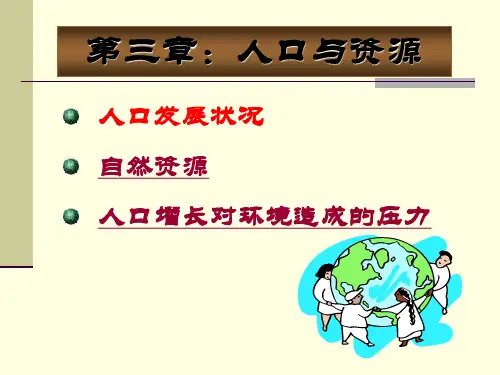 第三章：人口与资源

人口发展状况

自然资源

人口增长对环境造成的压力